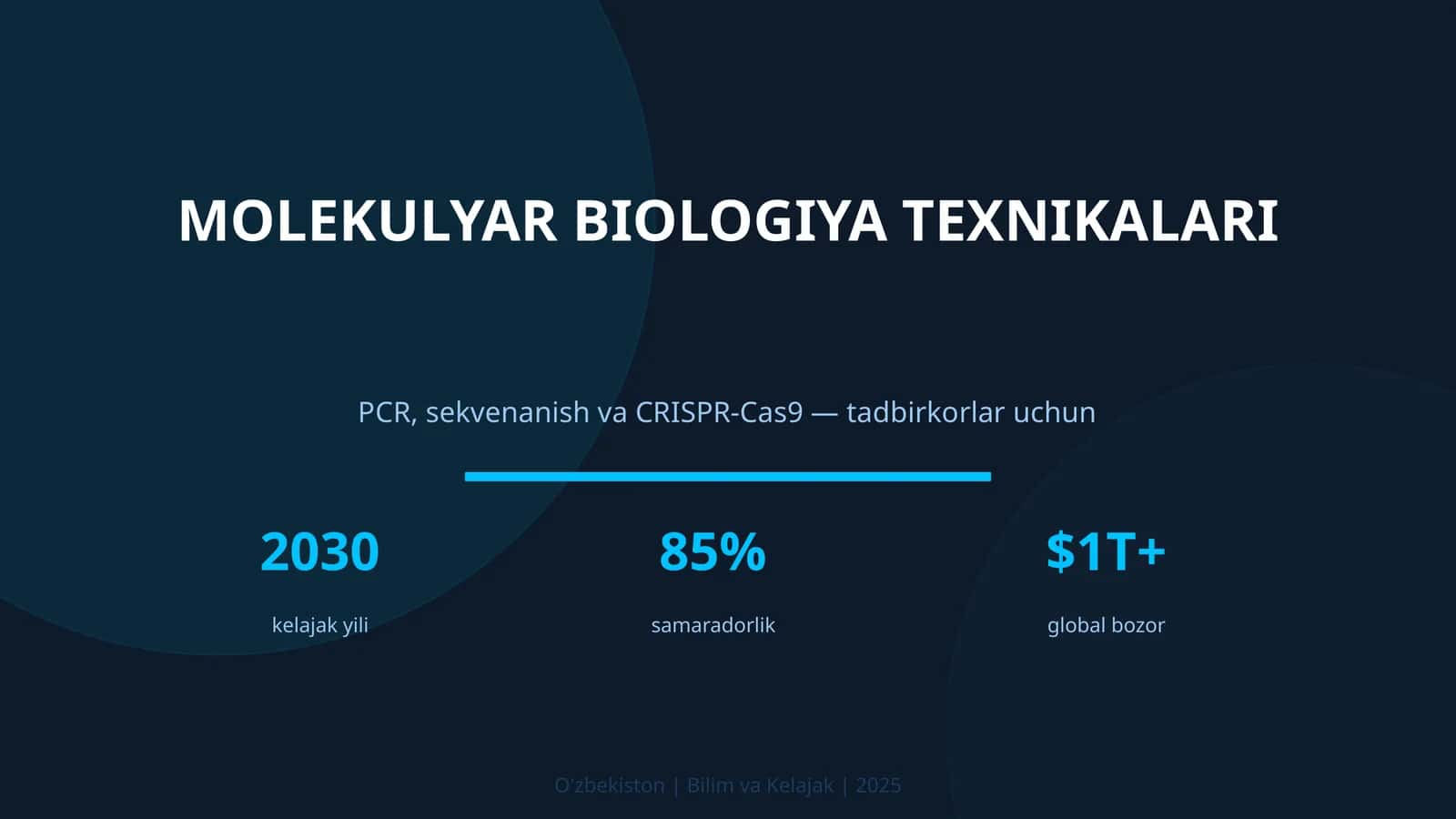 MOLEKULYAR BIOLOGIYA TEXNIKALARI

PCR, sekvenanish va CRISPR-Cas9 — tadbirkorlar uchun

2030
kelajak yili

85%
samaradorlik

\$1T+
global bozor

O'zbekiston | Bilim va Kelajak | 2025